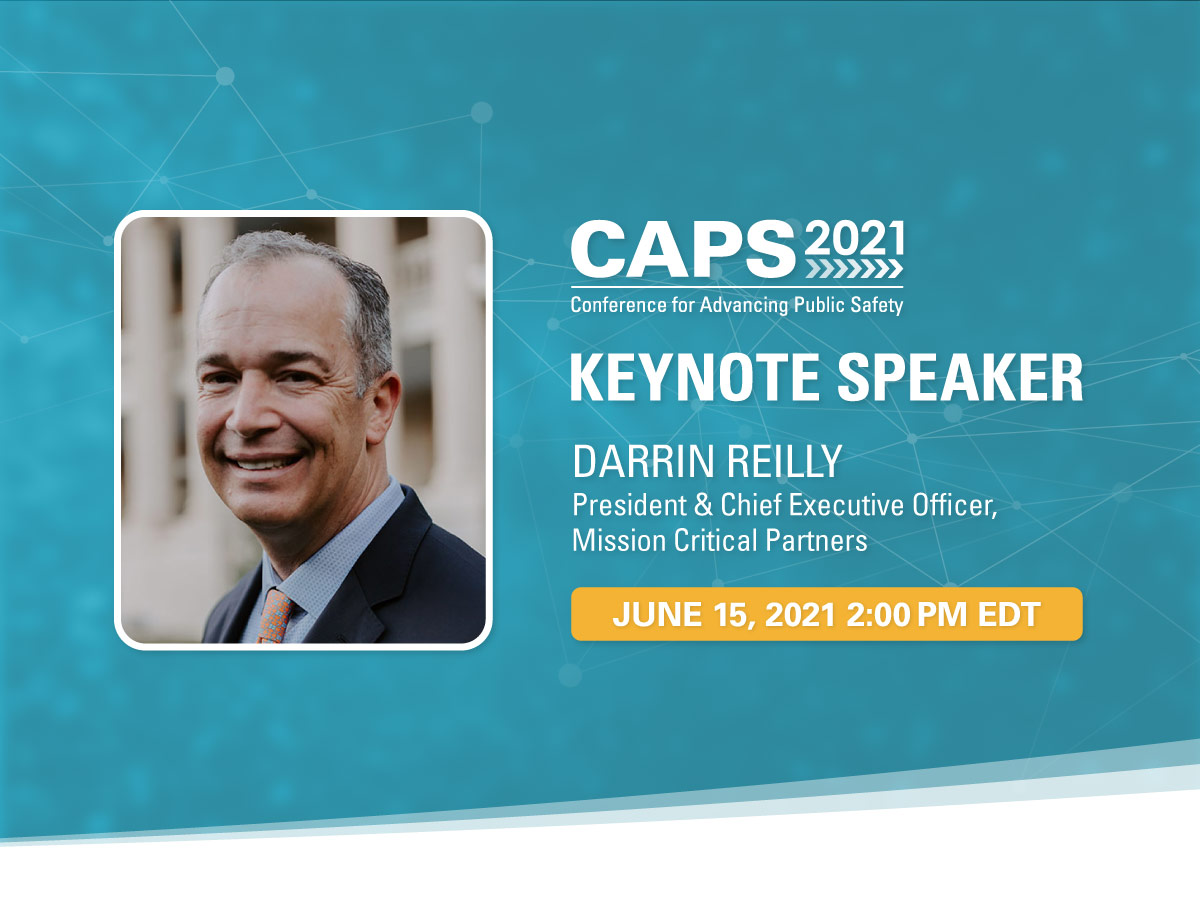 CAPS 2021
Conference for Advancing Public Safety

KEYNOTE SPEAKER

DARRIN REILLY
President & Chief Executive Officer, Mission Critical Partners

JUNE 15, 2021 2:00 PM EDT